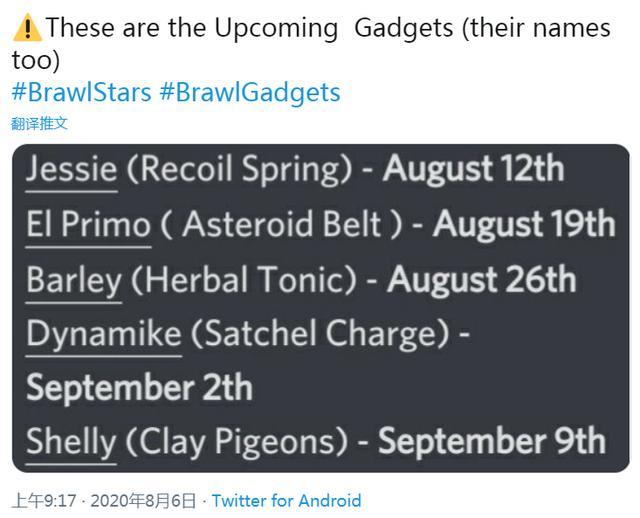 ⚠️These are the Upcoming  Gadgets (their names too)
#BrawlStars #BrawlGadgets
翻译推文

Jessie (Recoil Spring) - August 12th
El Primo ( Asteroid Belt ) - August 19th
Barley (Herbal Tonic) - August 26th
Dynamike (Satchel Charge) - September 2th
Shelly (Clay Pigeons) - September 9th

上午9:17 · 2020年8月6日 · Twitter for Android